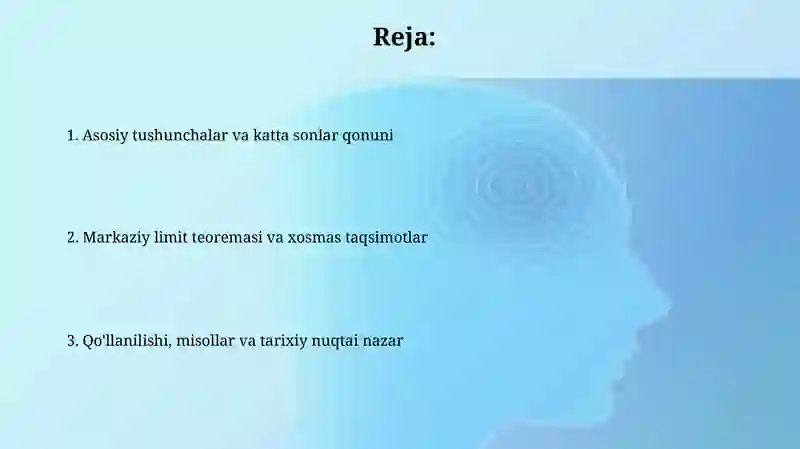 Reja:

1. Asosiy tushunchalar va katta sonlar qonuni

2. Markaziy limit teoremasi va xosmas taqsimotlar

3. Qo'llanilishi, misollar va tarixiy nuqtai nazar